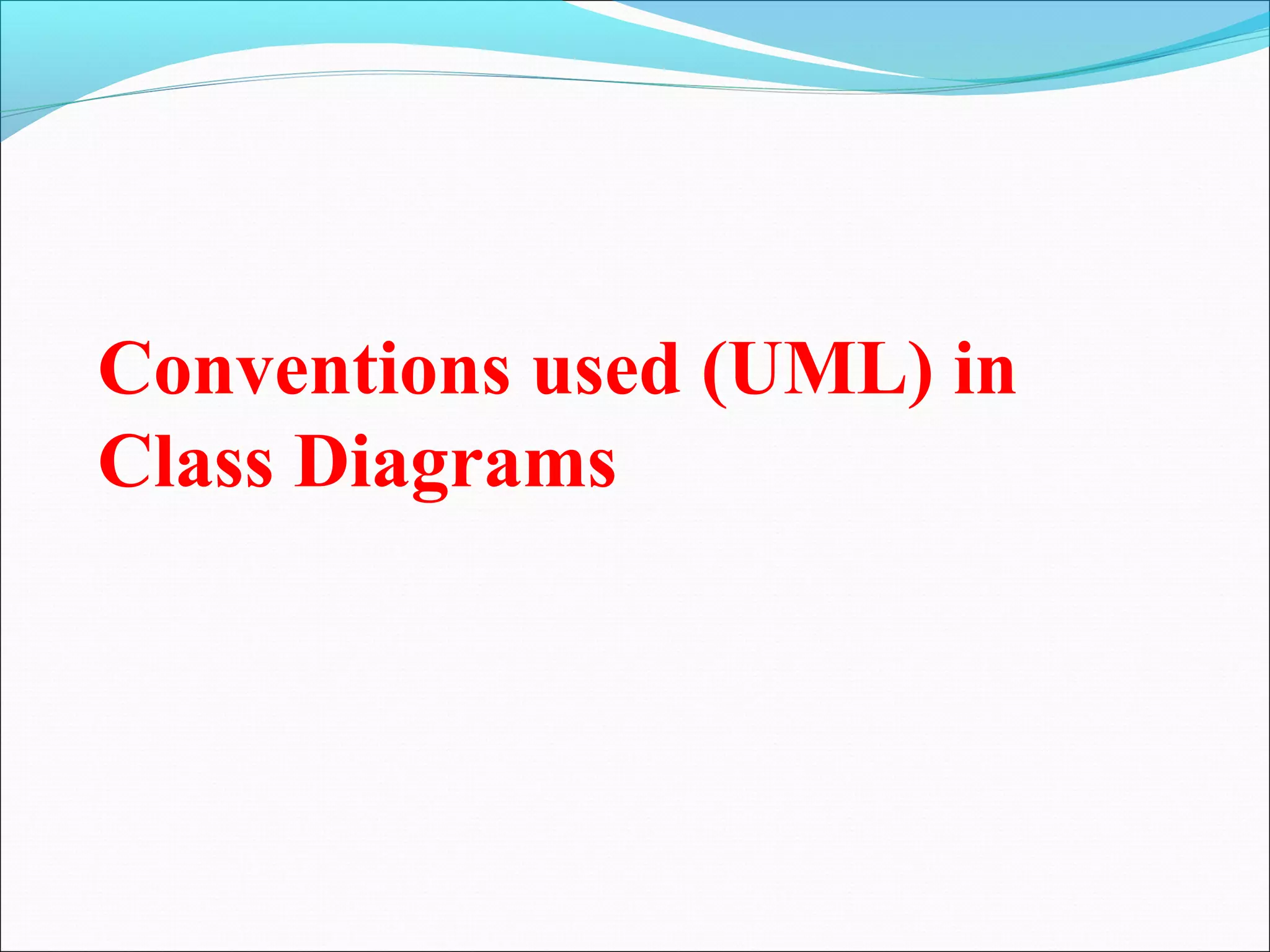 Conventions used (UML) in Class Diagrams